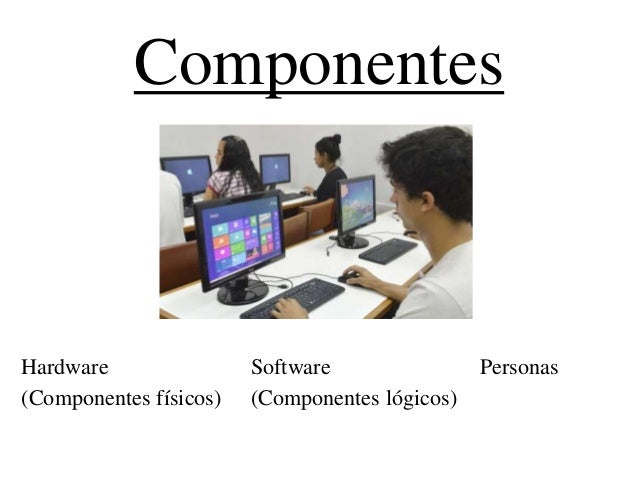 Componentes

Hardware
(Componentes físicos)

Software
(Componentes lógicos)

Personas